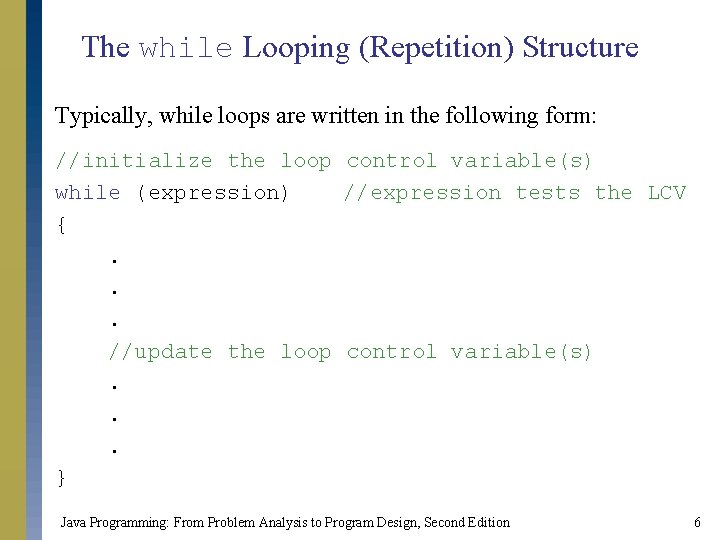 The while Looping (Repetition) Structure

Typically, while loops are written in the following form:

//initialize the loop control variable(s)
while (expression)    //expression tests the LCV
{
    .
    .
    .
    //update the loop control variable(s)
    .
    .
    .
}

Java Programming: From Problem Analysis to Program Design, Second Edition

6